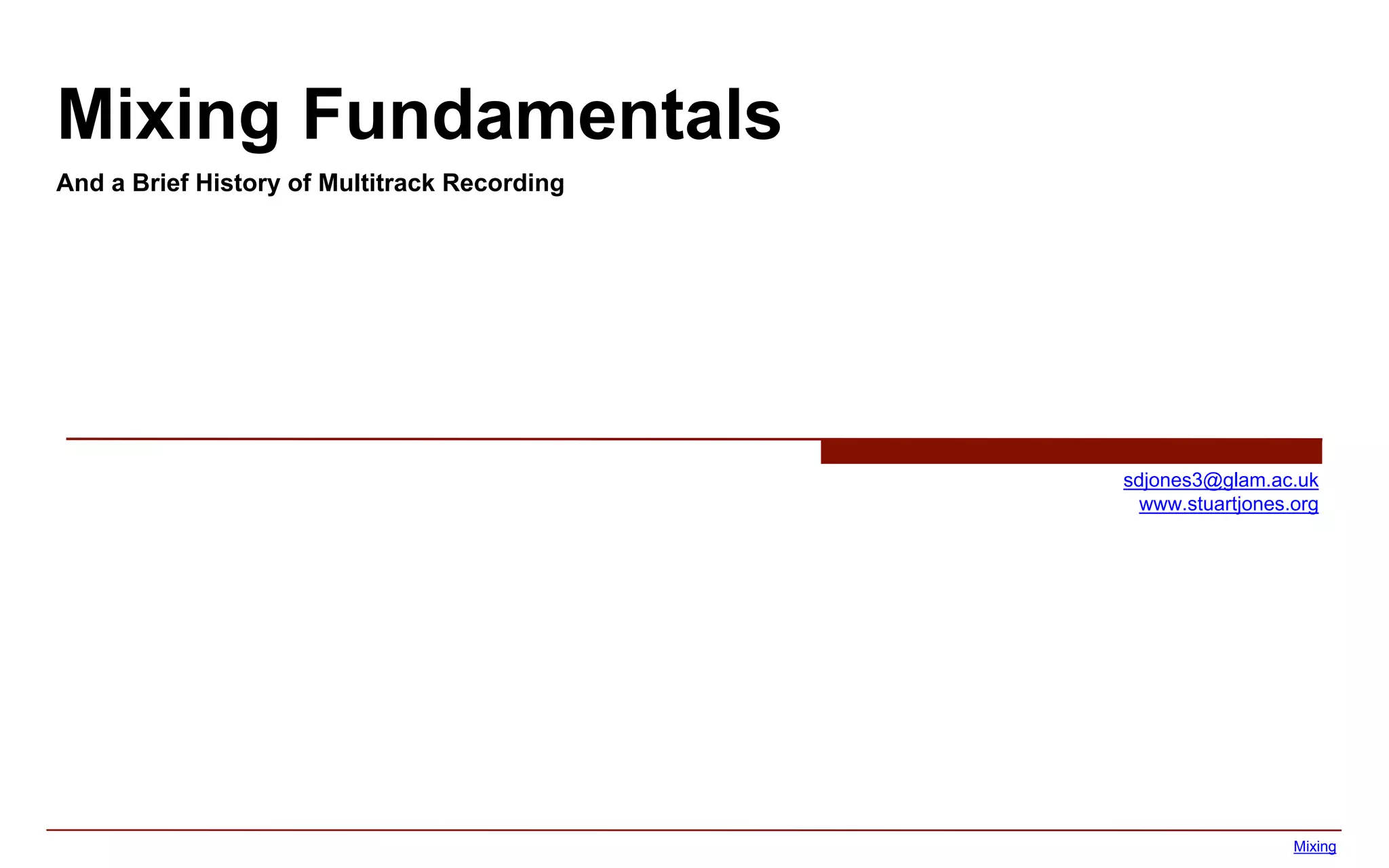 Mixing Fundamentals

And a Brief History of Multitrack Recording

sdjones3@glam.ac.uk
www.stuartjones.org

Mixing